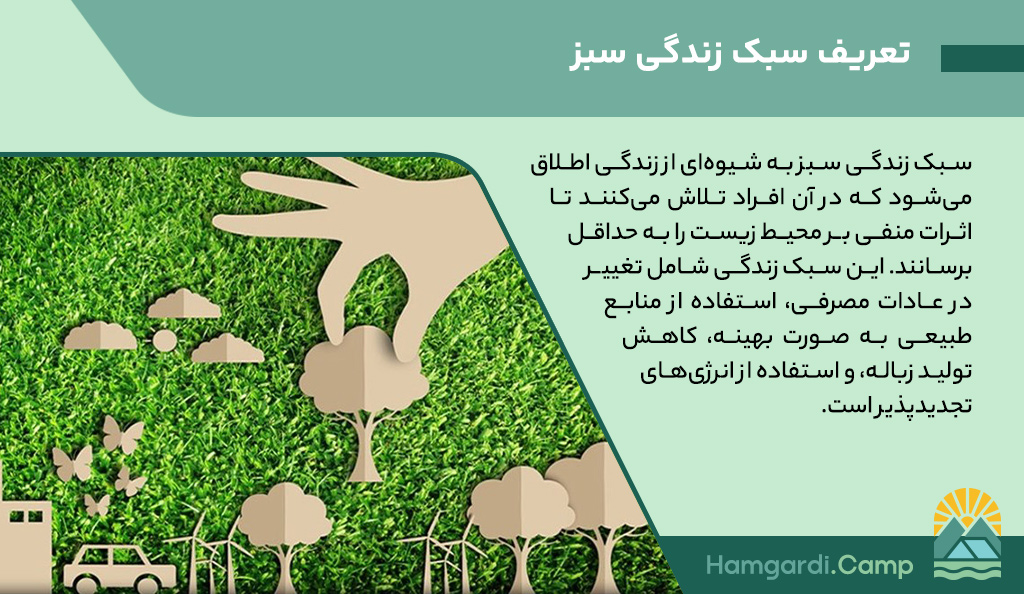 تعریف سبک زندگی سبز

سبک زندگی سبز به شیوه‌ای از زندگی اطلاق می‌شود که در آن افراد تلاش می‌کنند تا اثرات منفی بر محیط زیست را به حداقل برسانند. این سبک زندگی شامل تغییر در عادات مصرفی، استفاده از منابع طبیعی به صورت بهینه، کاهش تولید زباله، و استفاده از انرژی‌های تجدیدپذیر است.

Hamgardi.Camp